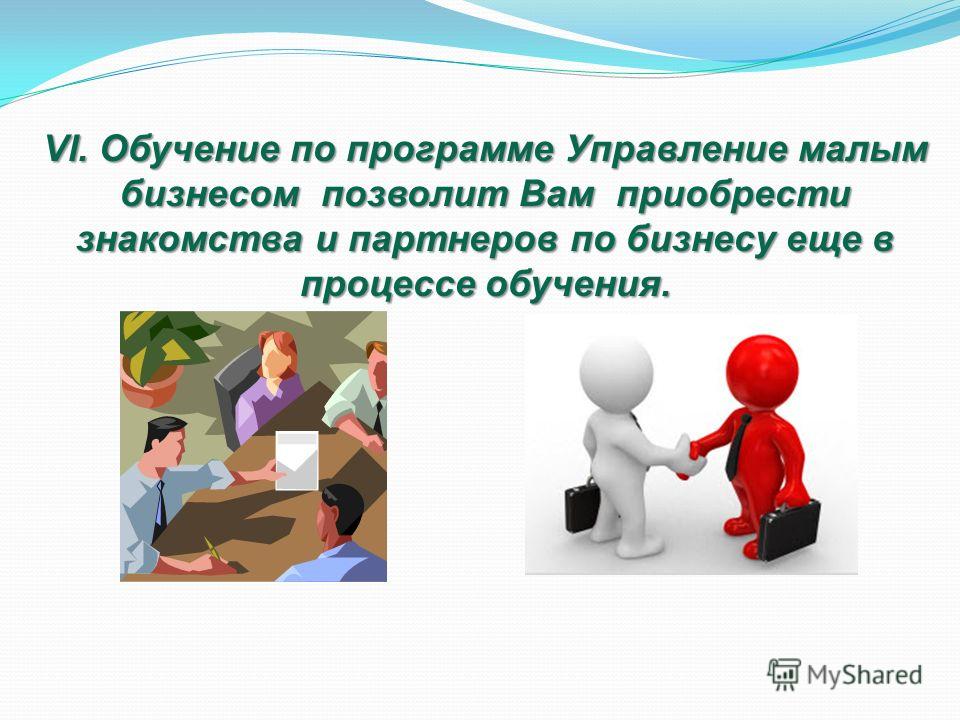 VI. Обучение по программе Управление малым бизнесом  позволит Вам  приобрести знакомства и партнеров по бизнесу еще в процессе обучения.

MyShared